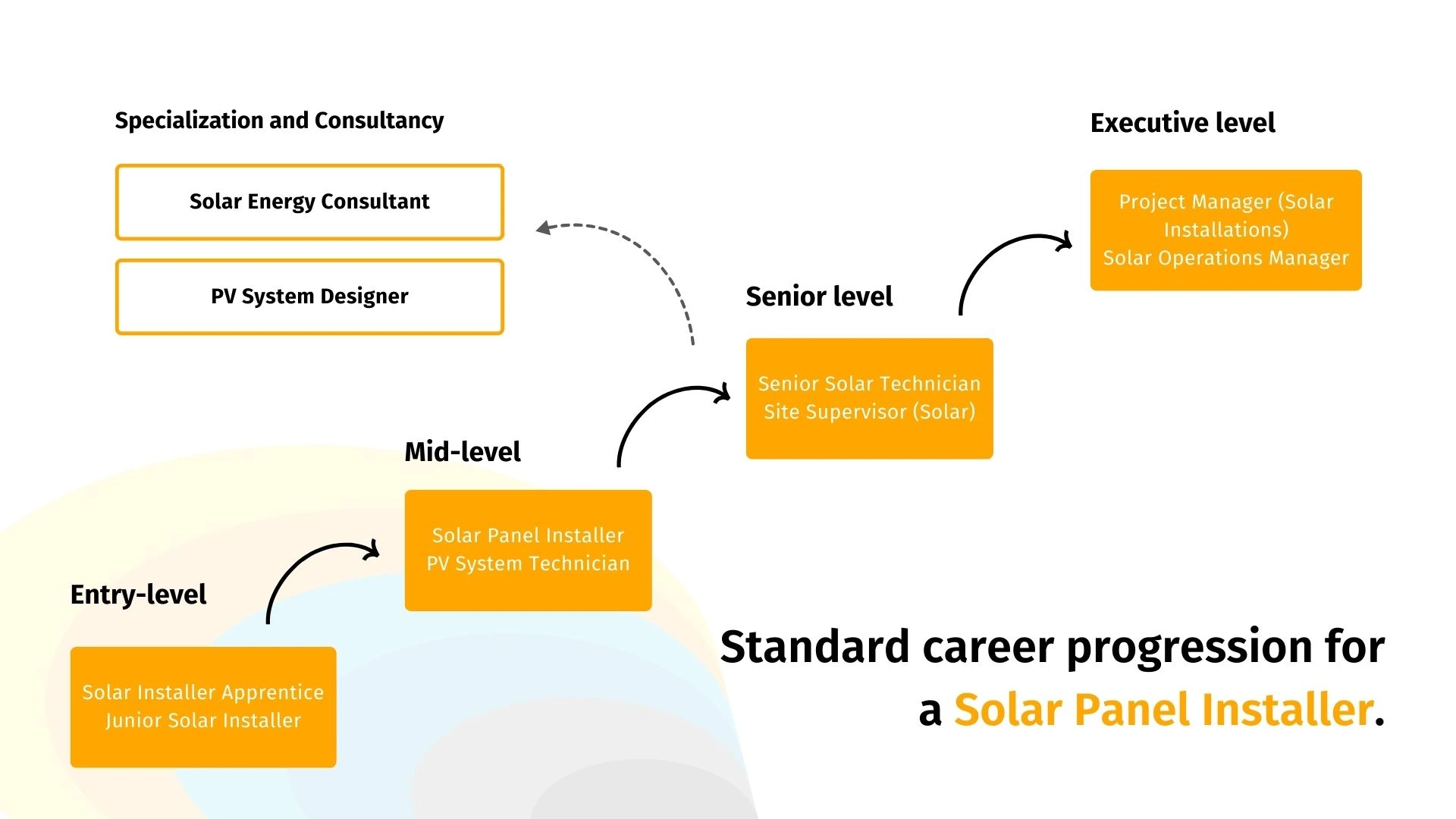 Specialization and Consultancy

Solar Energy Consultant

PV System Designer

Executive level

Project Manager (Solar Installations)
Solar Operations Manager

Senior level

Senior Solar Technician
Site Supervisor (Solar)

Mid-level

Solar Panel Installer
PV System Technician

Entry-level

Solar Installer Apprentice
Junior Solar Installer

Standard career progression for a Solar Panel Installer.